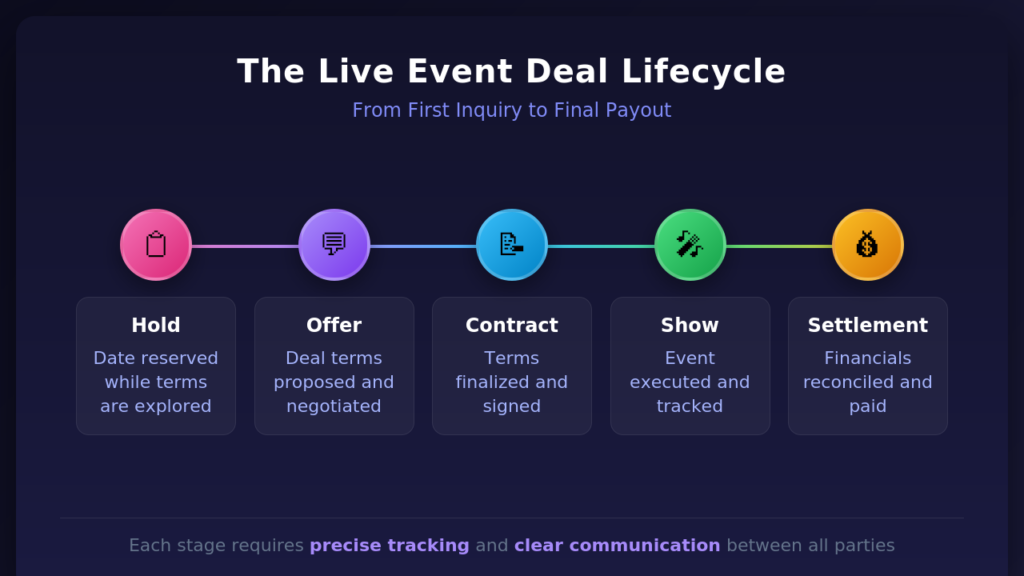 The Live Event Deal Lifecycle
From First Inquiry to Final Payout

Hold
Date reserved while terms are explored

Offer
Deal terms proposed and negotiated

Contract
Terms finalized and signed

Show
Event executed and tracked

Settlement
Financials reconciled and paid

Each stage requires precise tracking and clear communication between all parties